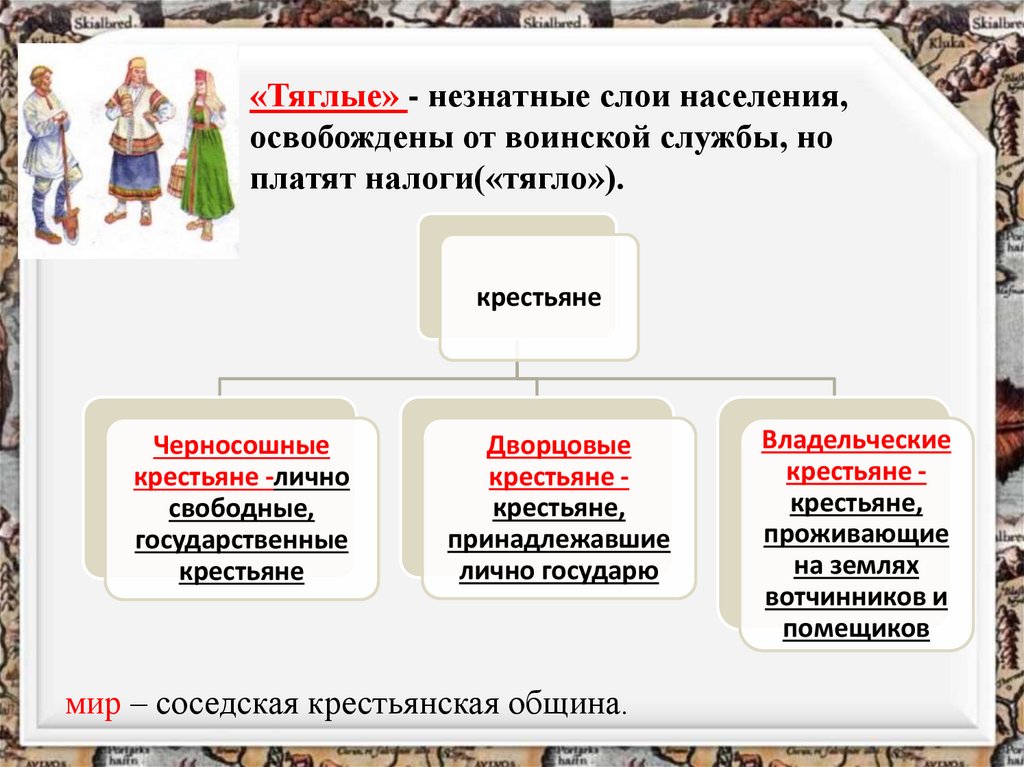 «Тяглые» - незнатные слои населения, освобождены от воинской службы, но платят налоги(«тягло»).

крестьяне

Черносошные крестьяне -лично свободные, государственные крестьяне

Дворцовые крестьяне - крестьяне, принадлежавшие лично государю

Владельческие крестьяне - крестьяне, проживающие на землях вотчинников и помещиков

мир – соседская крестьянская община.